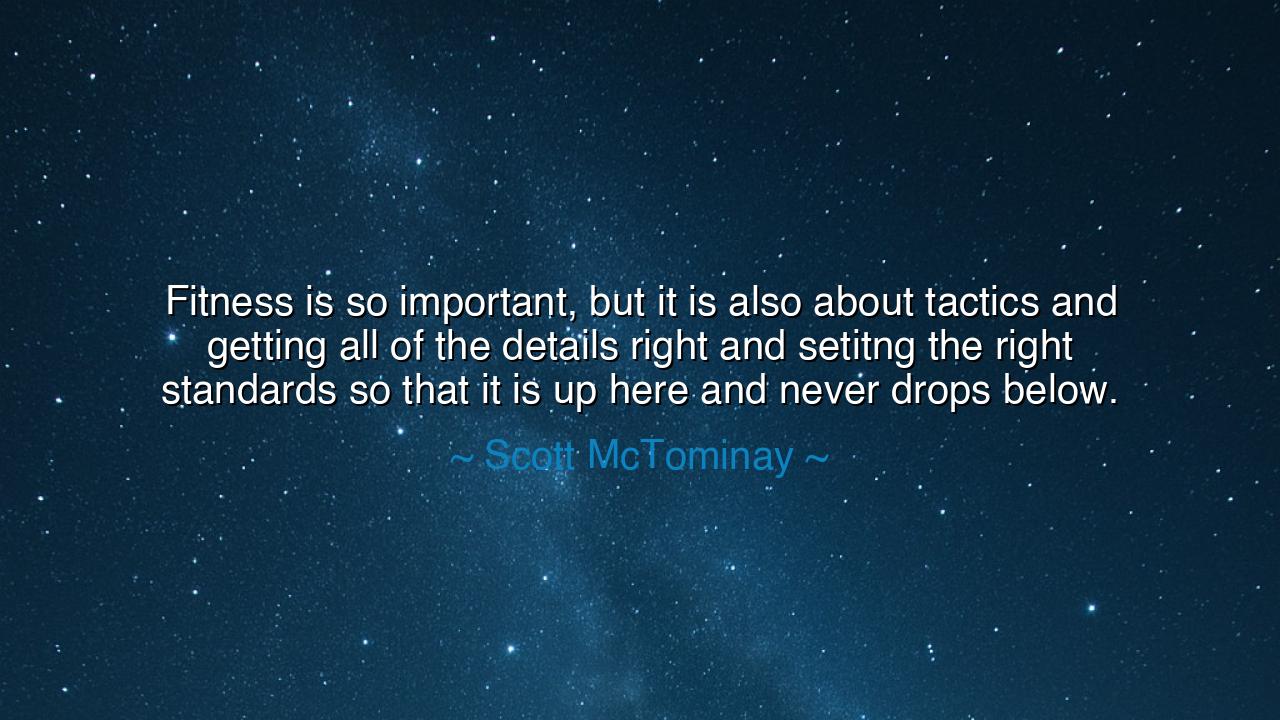 Fitness is so important, but it is also about tactics and getting all of the details right and setitng the right standards so that it is up here and never drops below.

~ Scott McTominay ~